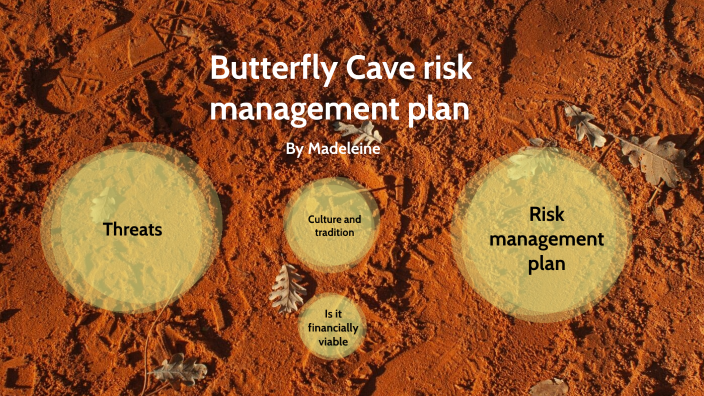 Butterfly Cave risk management plan

By Madeleine

Threats

Culture and tradition

Is it financially viable

Risk management plan